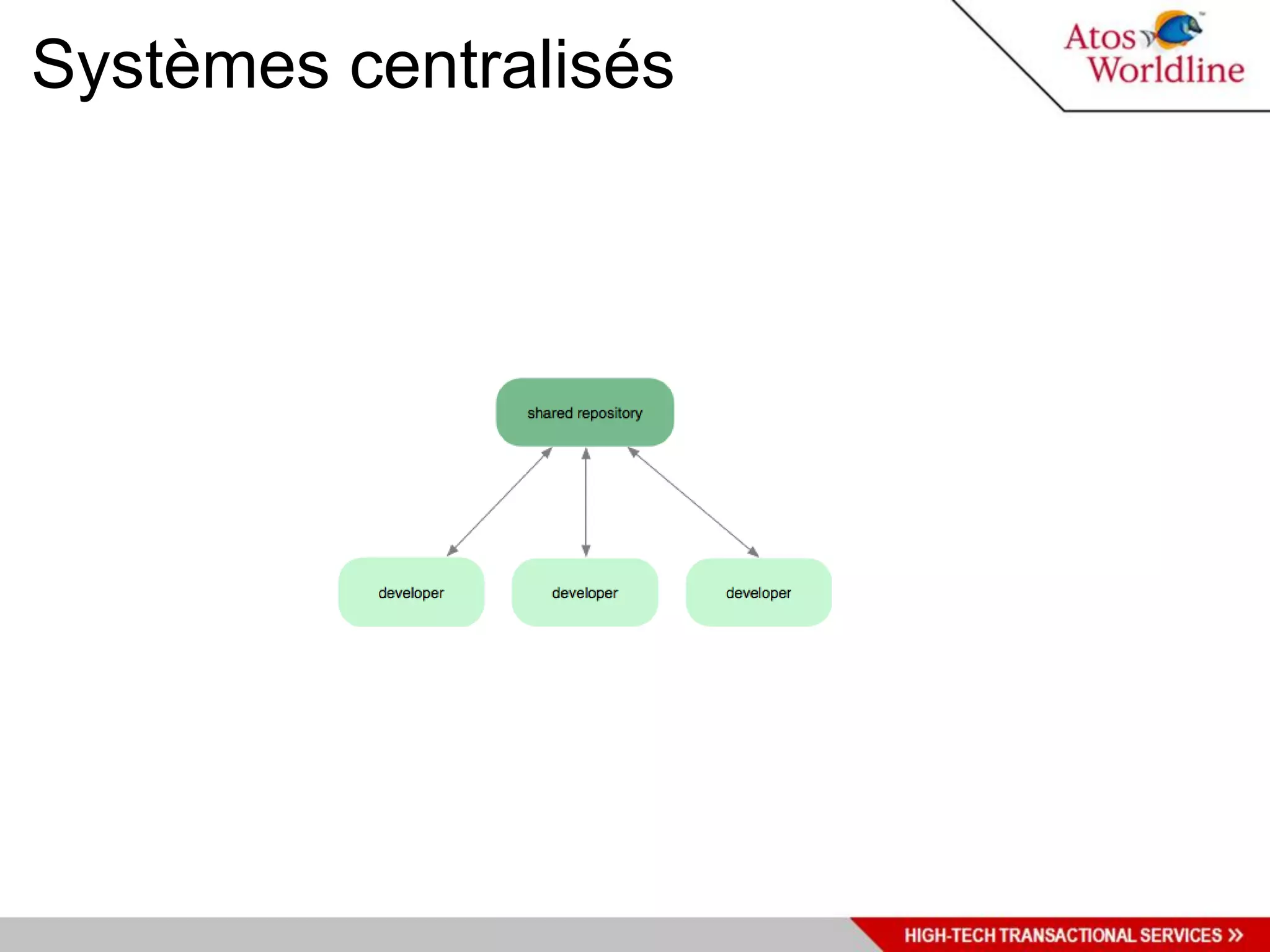 Systèmes centralisés

Atos Worldline

shared repository

developer

developer

developer

HIGH-TECH TRANSACTIONAL SERVICES »